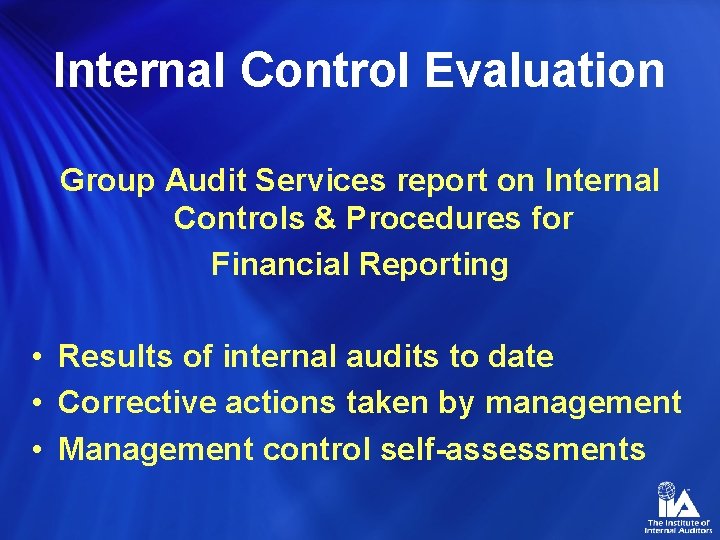 Internal Control Evaluation

Group Audit Services report on Internal Controls & Procedures for Financial Reporting

• Results of internal audits to date
• Corrective actions taken by management
• Management control self-assessments

IIA
The Institute of Internal Auditors